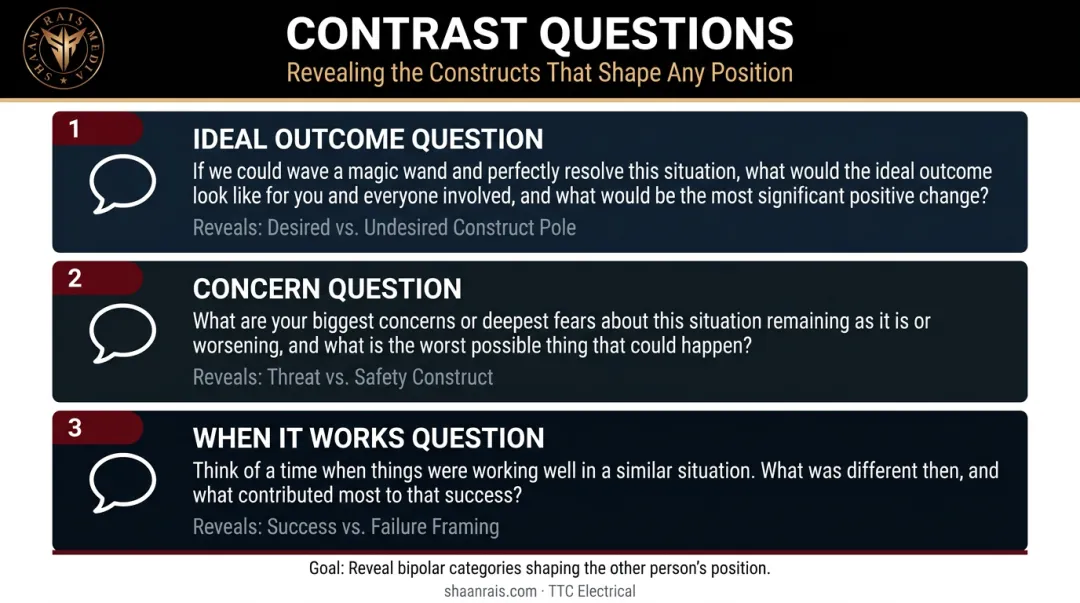 SHAAN RAIS MEDIA

CONTRAST QUESTIONS
Revealing the Constructs That Shape Any Position

1
IDEAL OUTCOME QUESTION
If we could wave a magic wand and perfectly resolve this situation, what would the ideal outcome look like for you and everyone involved, and what would be the most significant positive change?
Reveals: Desired vs. Undesired Construct Pole

2
CONCERN QUESTION
What are your biggest concerns or deepest fears about this situation remaining as it is or worsening, and what is the worst possible thing that could happen?
Reveals: Threat vs. Safety Construct

3
WHEN IT WORKS QUESTION
Think of a time when things were working well in a similar situation. What was different then, and what contributed most to that success?
Reveals: Success vs. Failure Framing

Goal: Reveal bipolar categories shaping the other person's position.
shaanrais.com · TTC Electrical